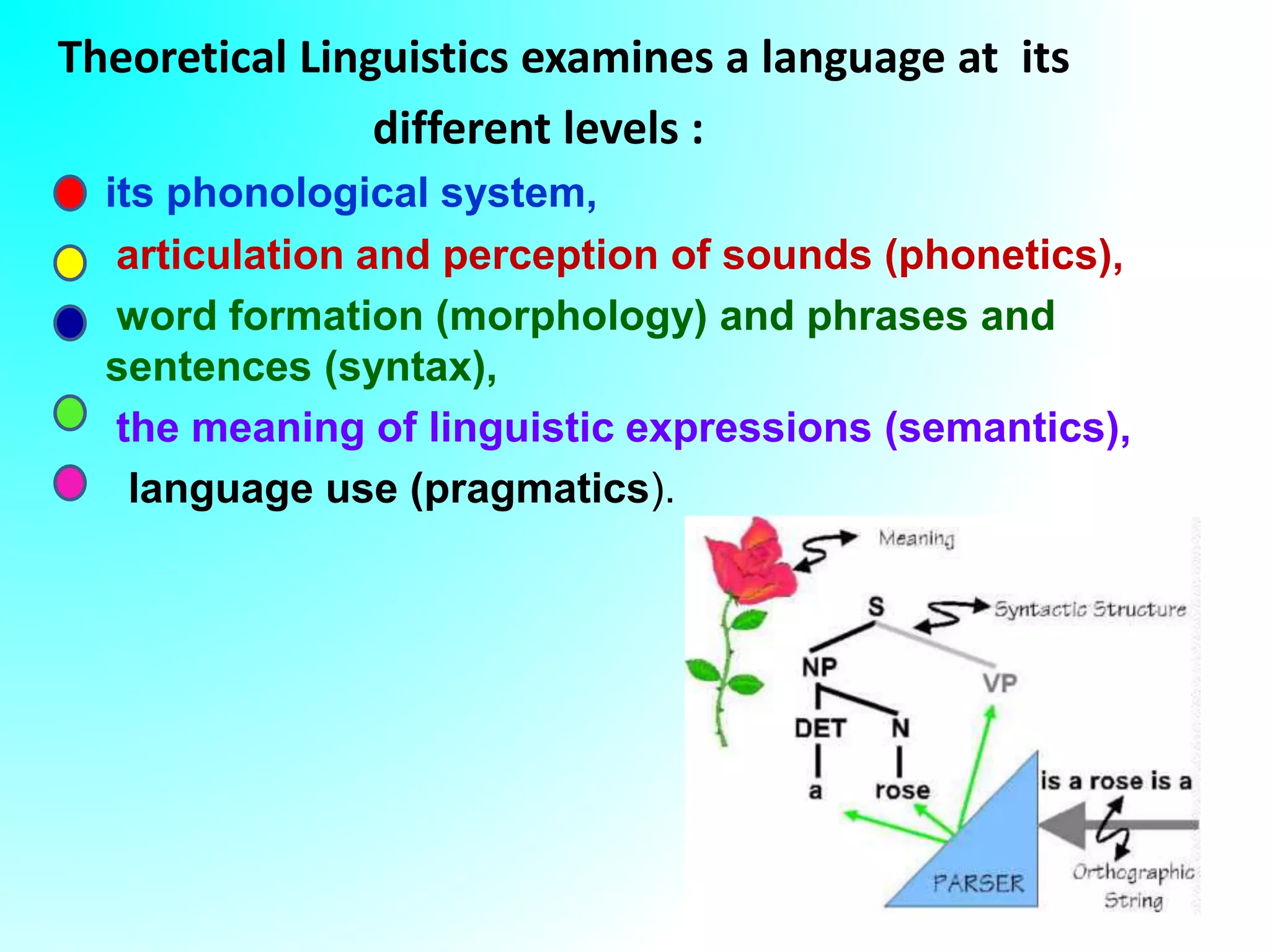 Theoretical Linguistics examines a language at its different levels :

its phonological system,

articulation and perception of sounds (phonetics),

word formation (morphology) and phrases and sentences (syntax),

the meaning of linguistic expressions (semantics),

language use (pragmatics).

Meaning

S

Syntactic Structure

NP

VP

DET

N

a

rose

is a rose is a

PARSER

Orthographic String